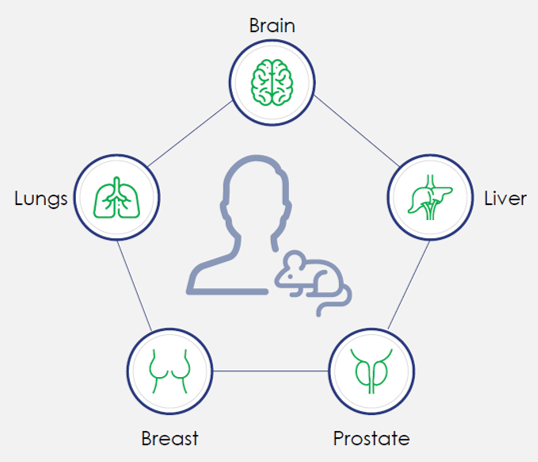 Brain

Lungs

Liver

Breast

Prostate